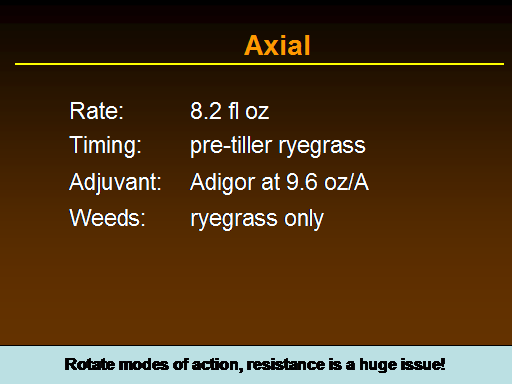 Axial

Rate: 8.2 fl oz

Timing: pre-tiller ryegrass

Adjuvant: Adigor at 9.6 oz/A

Weeds: ryegrass only

Rotate modes of action, resistance is a huge issue!